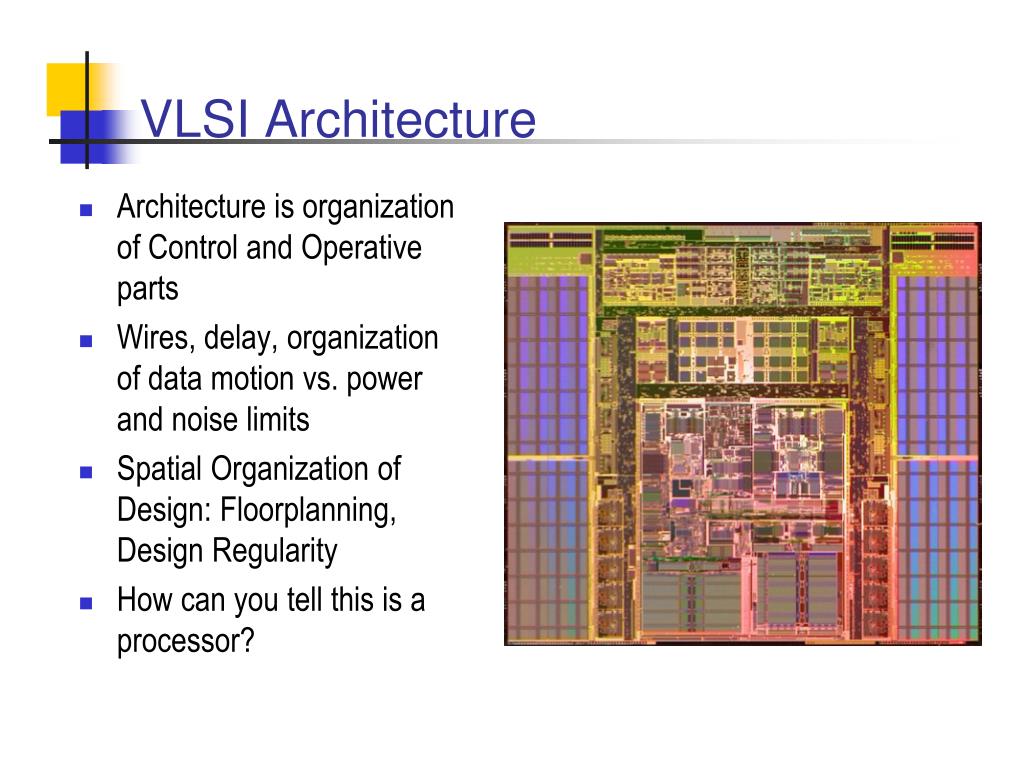 VLSI Architecture

- Architecture is organization of Control and Operative parts
- Wires, delay, organization of data motion vs. power and noise limits
- Spatial Organization of Design: Floorplanning, Design Regularity
- How can you tell this is a processor?